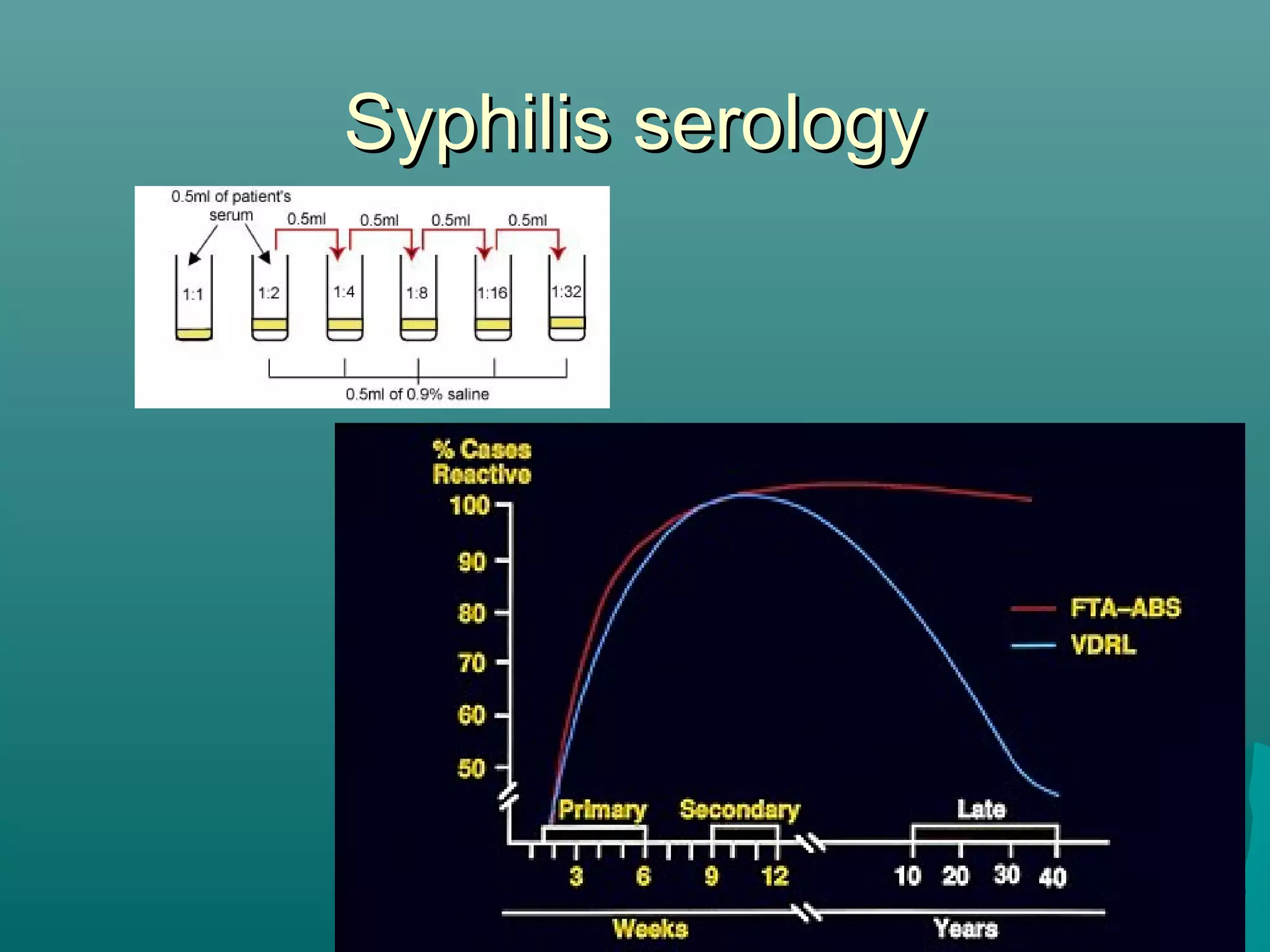 Syphilis serology

0.5ml of patient's serum

0.5ml 0.5ml 0.5ml 0.5ml

1:1 1:2 1:4 1:8 1:16 1:32

0.5ml of 0.9% saline

% Cases Reactive

100
90
80
70
60
50

FTA–ABS
VDRL

Primary Secondary Late

3 6 9 12 10 20 30 40

Weeks Years